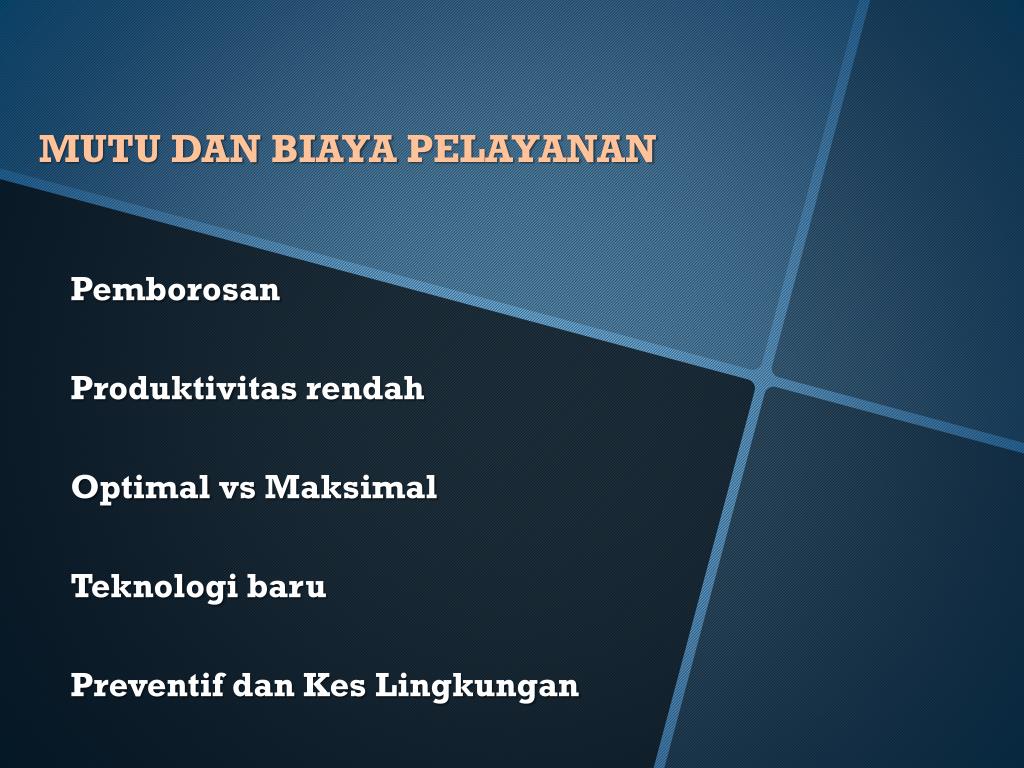 MUTU DAN BIAYA PELAYANAN

Pemborosan

Produktivitas rendah

Optimal vs Maksimal

Teknologi baru

Preventif dan Kes Lingkungan